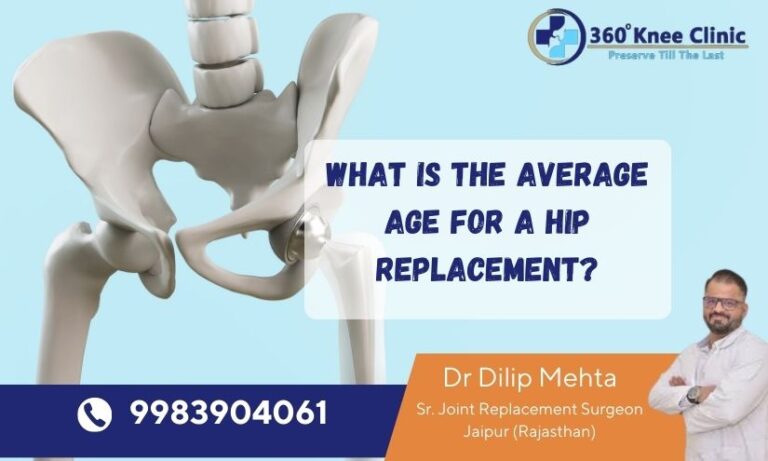 360° Knee Clinic
Preserve Till The Last

WHAT IS THE AVERAGE AGE FOR A HIP REPLACEMENT?

9983904061

Dr Dilip Mehta
Sr. Joint Replacement Surgeon
Jaipur (Rajasthan)